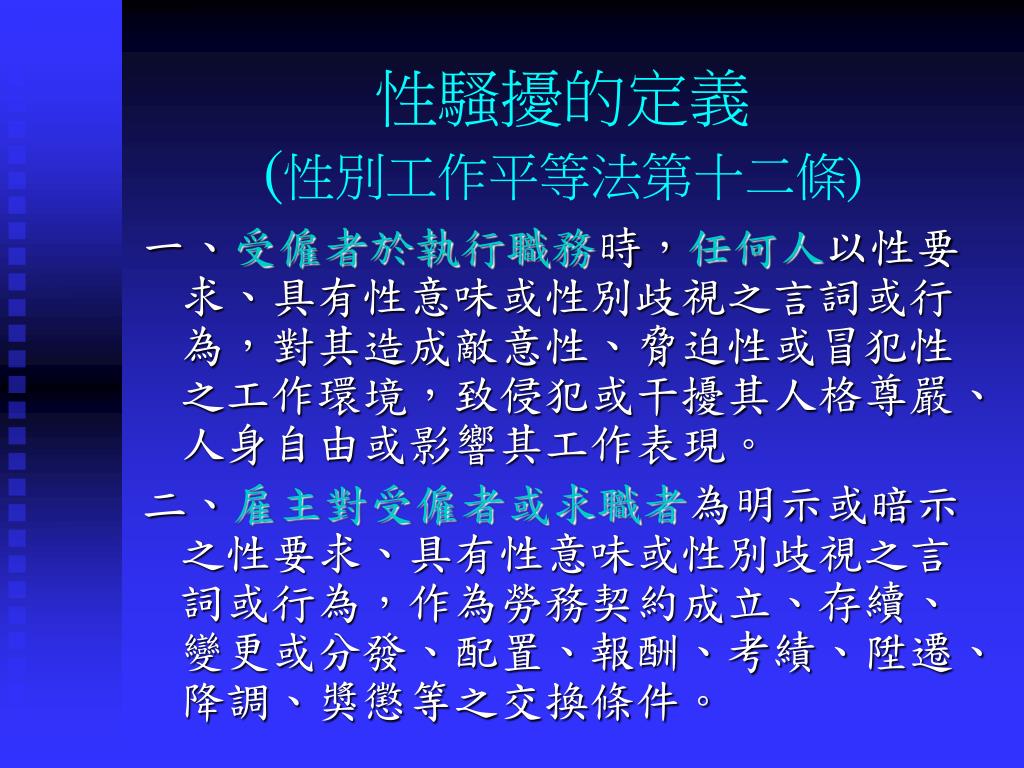 性騷擾的定義
(性別工作平等法第十二條)

一、受僱者於執行職務時，任何人以性要求、具有性意味或性別歧視之言詞或行為，對其造成敵意性、脅迫性或冒犯性之工作環境，致侵犯或干擾其人格尊嚴、人身自由或影響其工作表現。

二、雇主對受僱者或求職者為明示或暗示之性要求、具有性意味或性別歧視之言詞或行為，作為勞務契約成立、存續、變更或分發、配置、報酬、考績、陞遷、降調、獎懲等之交換條件。